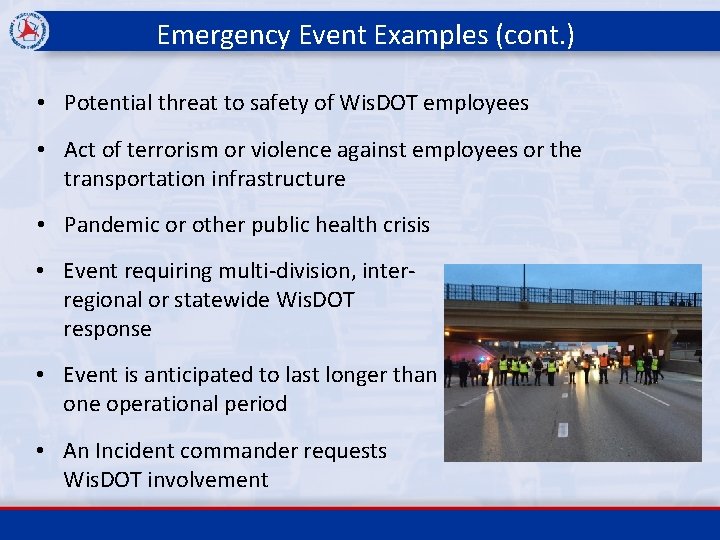 Emergency Event Examples (cont.)

• Potential threat to safety of WisDOT employees

• Act of terrorism or violence against employees or the transportation infrastructure

• Pandemic or other public health crisis

• Event requiring multi-division, inter-regional or statewide WisDOT response

• Event is anticipated to last longer than one operational period

• An Incident commander requests WisDOT involvement